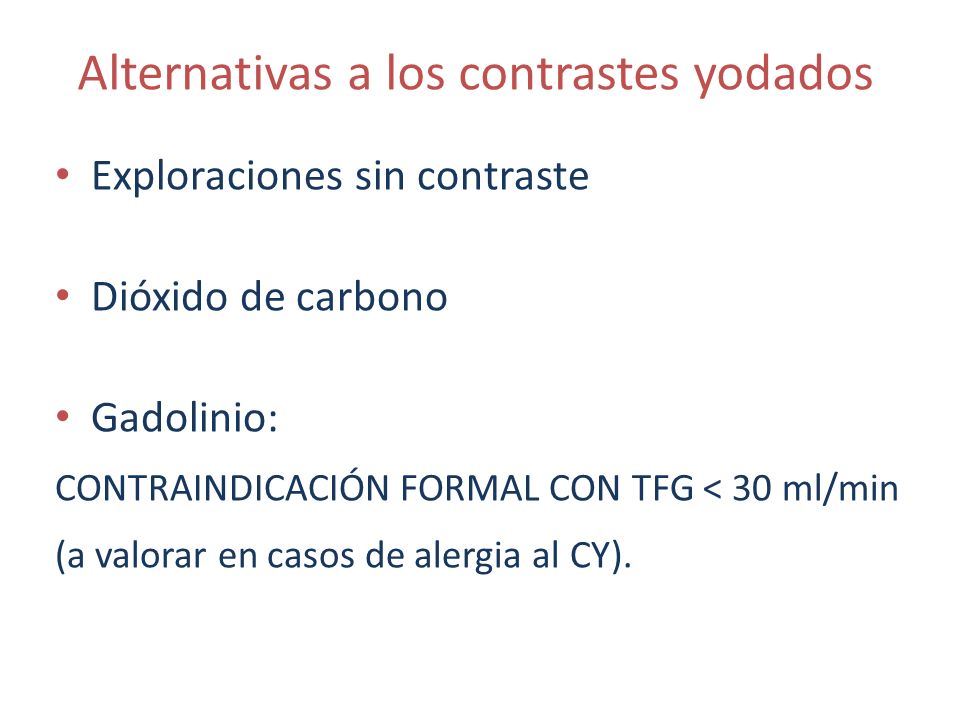 Alternativas a los contrastes yodados

• Exploraciones sin contraste

• Dióxido de carbono

• Gadolinio:

CONTRAINDICACIÓN FORMAL CON TFG < 30 ml/min

(a valorar en casos de alergia al CY).